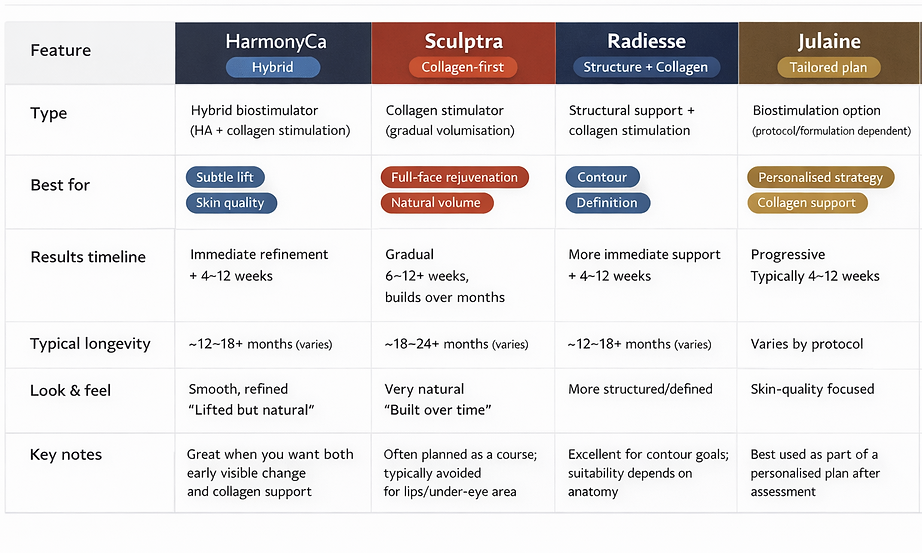 | Feature | HarmonyCa Hybrid | Sculptra Collagen-first | Radiesse Structure + Collagen | Julaine Tailored plan |
|---|---|---|---|---|
| Type | Hybrid biostimulator (HA + collagen stimulation) | Collagen stimulator (gradual volumisation) | Structural support + collagen stimulation | Biostimulation option (protocol/formulation dependent) |
| Best for | Subtle lift Skin quality | Full-face rejuvenation Natural volume | Contour Definition | Personalised strategy Collagen support |
| Results timeline | Immediate refinement + 4~12 weeks | Gradual 6~12+ weeks, builds over months | More immediate support + 4~12 weeks | Progressive Typically 4~12 weeks |
| Typical longevity | ~12~18+ months (varies) | ~18~24+ months (varies) | ~12~18+ months (varies) | Varies by protocol |
| Look & feel | Smooth, refined "Lifted but natural" | Very natural "Built over time" | More structured/defined | Skin-quality focused |
| Key notes | Great when you want both early visible change and collagen support | Often planned as a course; typically avoided for lips/under-eye area | Excellent for contour goals; suitability depends on anatomy | Best used as part of a personalised plan after assessment |